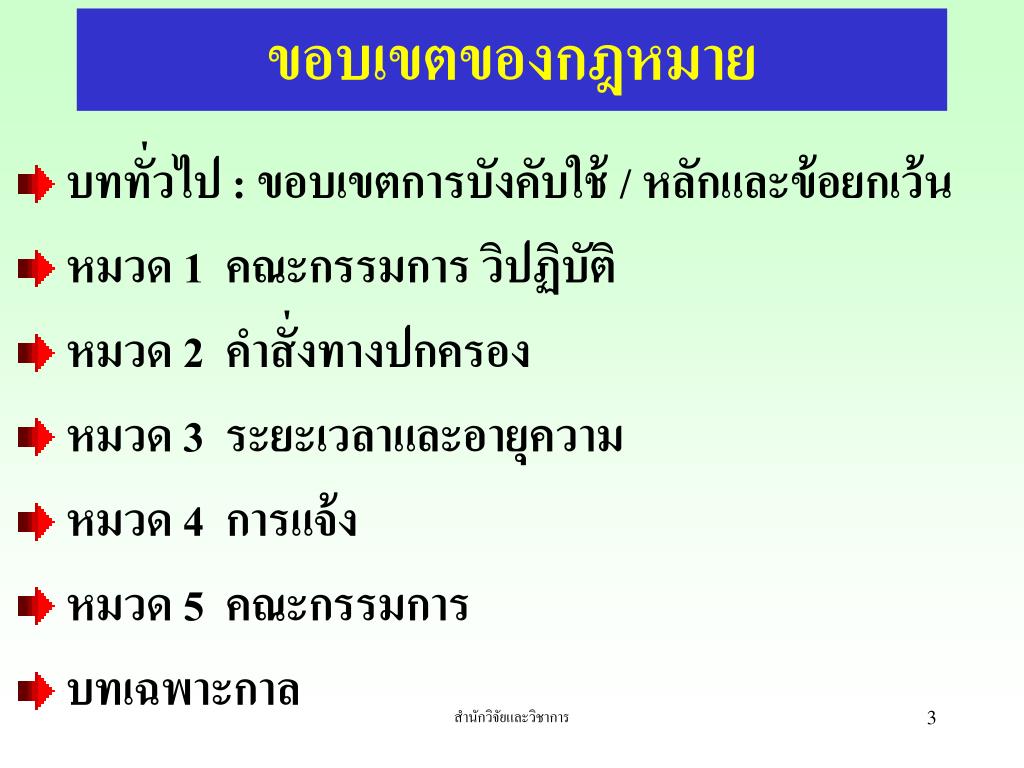 ขอบเขตของกฎหมาย

บททั่วไป : ขอบเขตการบังคับใช้ / หลักและข้อยกเว้น

หมวด 1 คณะกรรมการ วิปฏิบัติ

หมวด 2 คำสั่งทางปกครอง

หมวด 3 ระยะเวลาและอายุความ

หมวด 4 การแจ้ง

หมวด 5 คณะกรรมการ

บทเฉพาะกาล

สำนักวิจัยและวิชาการ

3